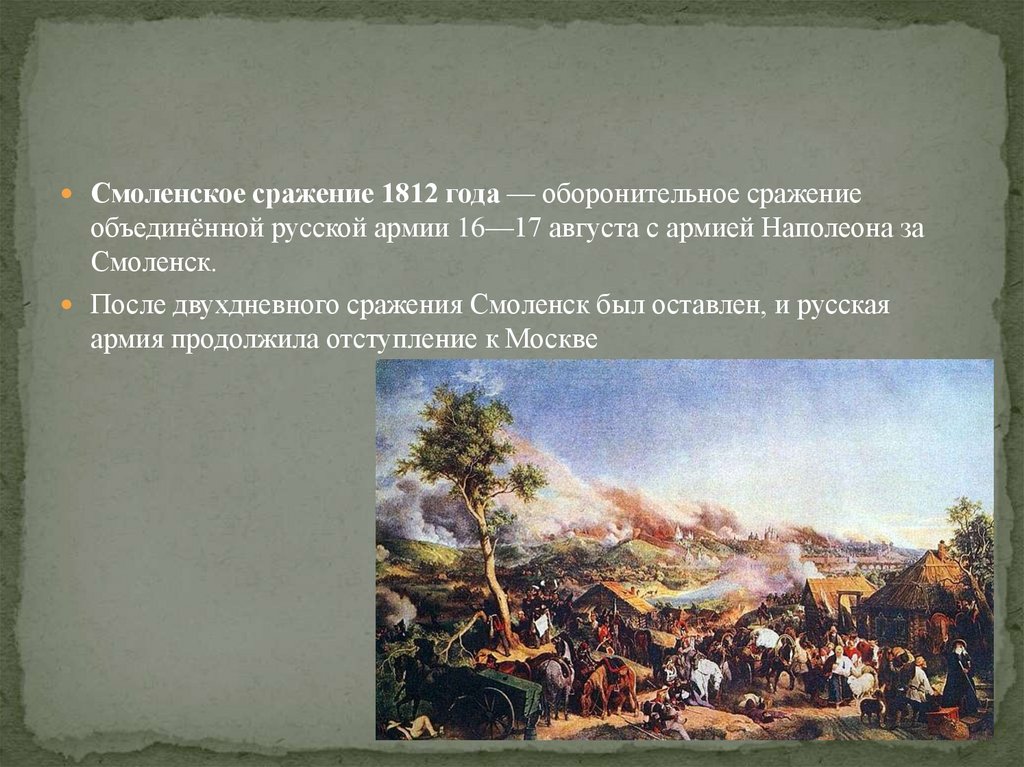 Смоленское сражение 1812 года — оборонительное сражение объединённой русской армии 16—17 августа с армией Наполеона за Смоленск.

После двухдневного сражения Смоленск был оставлен, и русская армия продолжила отступление к Москве